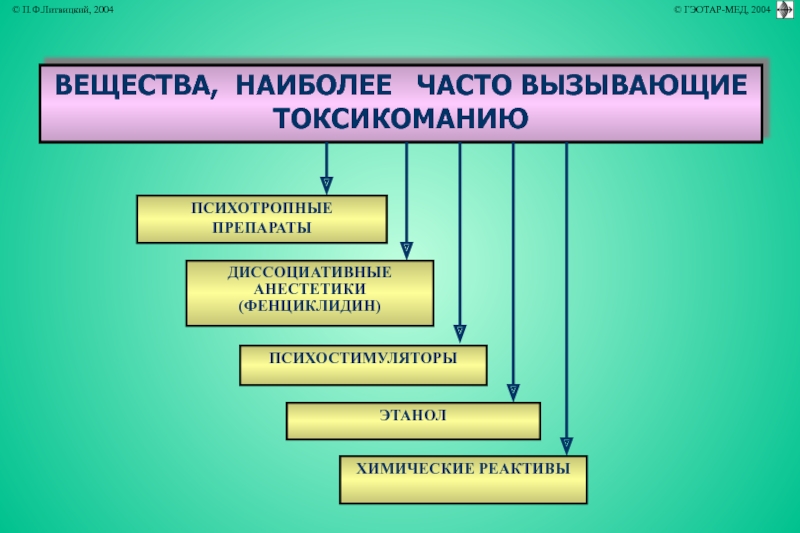 © П.Ф.Литвицкий, 2004

© ГЭОТАР-МЕД, 2004

ВЕЩЕСТВА, НАИБОЛЕЕ ЧАСТО ВЫЗЫВАЮЩИЕ ТОКСИКОМАНИЮ

ПСИХОТРОПНЫЕ ПРЕПАРАТЫ

ДИССОЦИАТИВНЫЕ АНЕСТЕТИКИ (ФЕНЦИКЛИДИН)

ПСИХОСТИМУЛЯТОРЫ

ЭТАНОЛ

ХИМИЧЕСКИЕ РЕАКТИВЫ